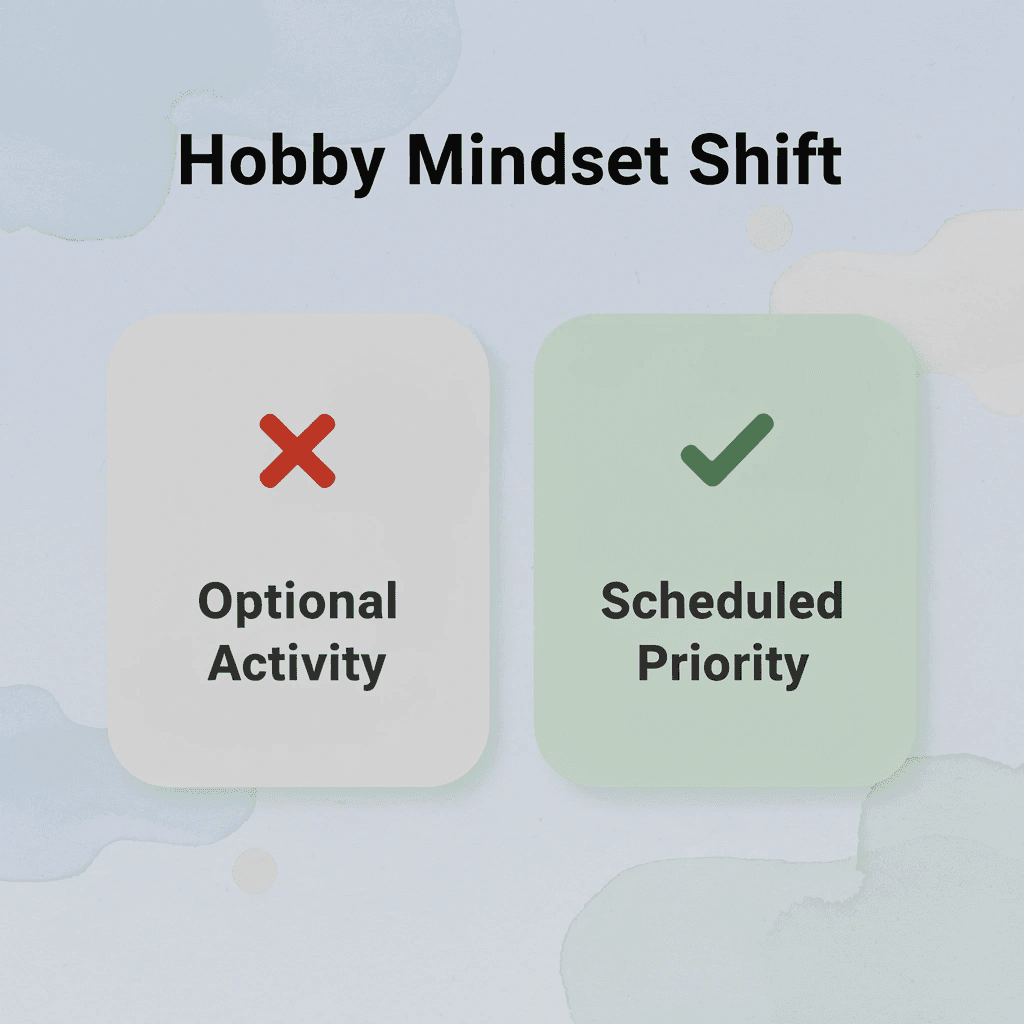 Hobby Mindset Shift

Optional Activity

Scheduled Priority